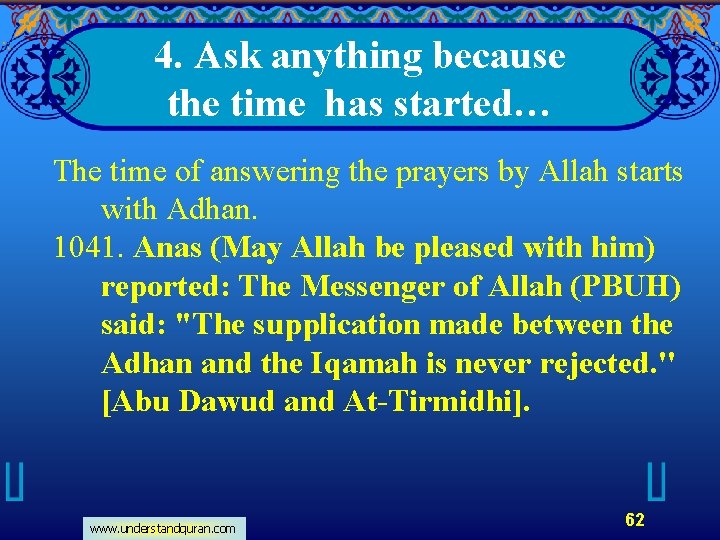 4. Ask anything because the time has started…

The time of answering the prayers by Allah starts with Adhan.

1041. Anas (May Allah be pleased with him) reported: The Messenger of Allah (PBUH) said: "The supplication made between the Adhan and the Iqamah is never rejected." [Abu Dawud and At-Tirmidhi].

www.understandquran.com

62